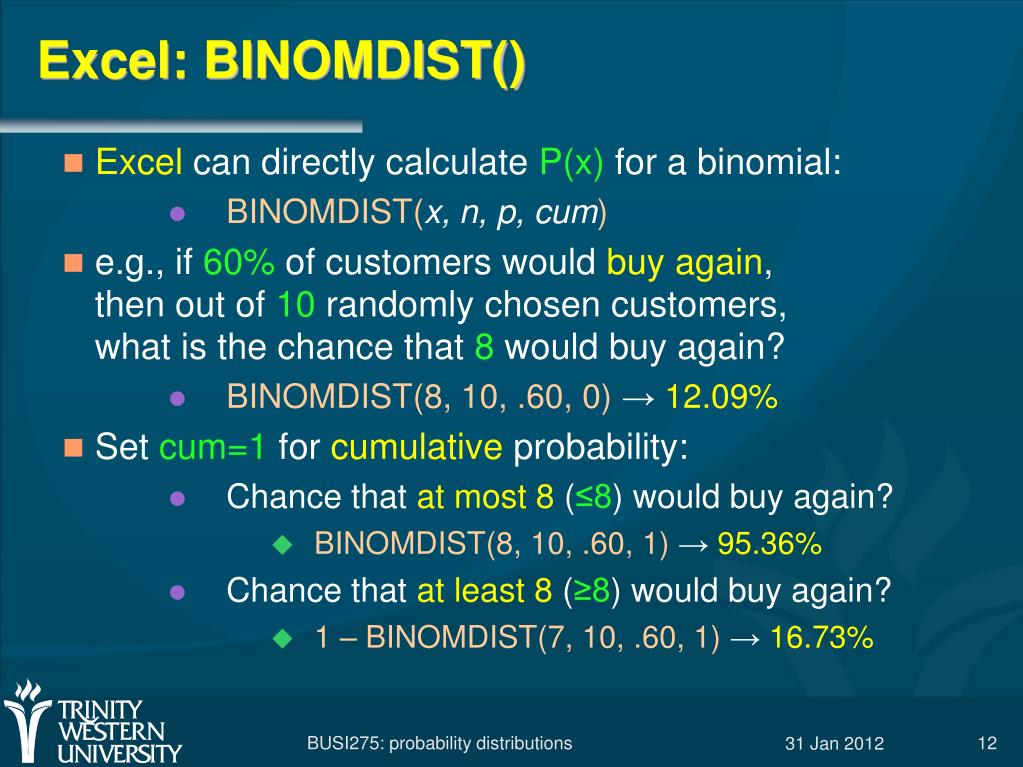 Excel: BINOMDIST()

Excel can directly calculate P(x) for a binomial:

BINOMDIST(x, n, p, cum)

e.g., if 60% of customers would buy again, then out of 10 randomly chosen customers, what is the chance that 8 would buy again?

BINOMDIST(8, 10, .60, 0) → 12.09%

Set cum=1 for cumulative probability:

Chance that at most 8 (≤8) would buy again?

BINOMDIST(8, 10, .60, 1) → 95.36%

Chance that at least 8 (≥8) would buy again?

1 – BINOMDIST(7, 10, .60, 1) → 16.73%

TRINITY WESTERN UNIVERSITY

BUSI275: probability distributions

31 Jan 2012

12